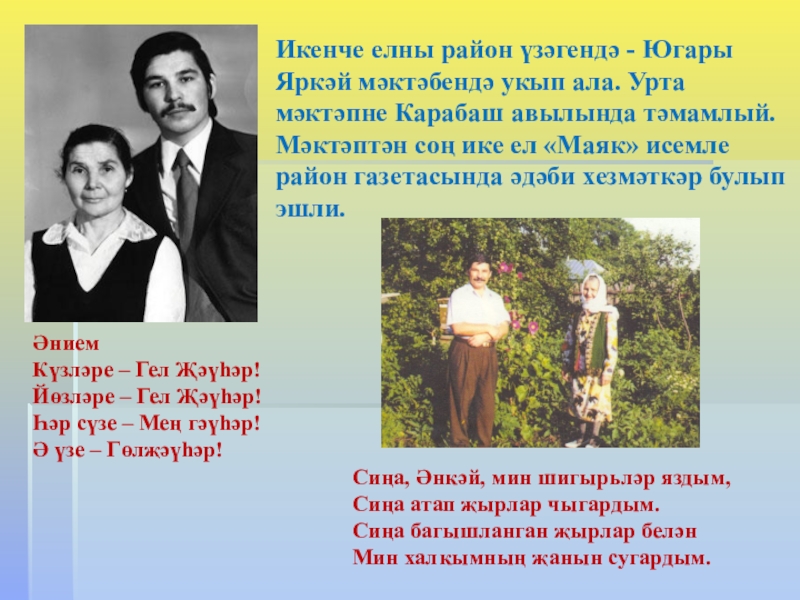 Икенче елны район үзәгендә - Югары Яркәй мәктәбендә укып ала. Урта мәктәпне Карабаш авылында тәмамлый. Мәктәптән соң ике ел «Маяк» исемле район газетасында әдәби хезмәткәр булып эшли.

Әнием
Күзләре – Гел Җәүһәр!
Йөзләре – Гел Җәүһәр!
Һәр сүзе – Мең гәүһәр!
Ә үзе – Гөлҗәүһәр!

Сиңа, Әнкәй, мин шигырьләр яздым,
Сиңа атап җырлар чыгардым.
Сиңа багышланган җырлар белән
Мин халкымның җанын сугардым.